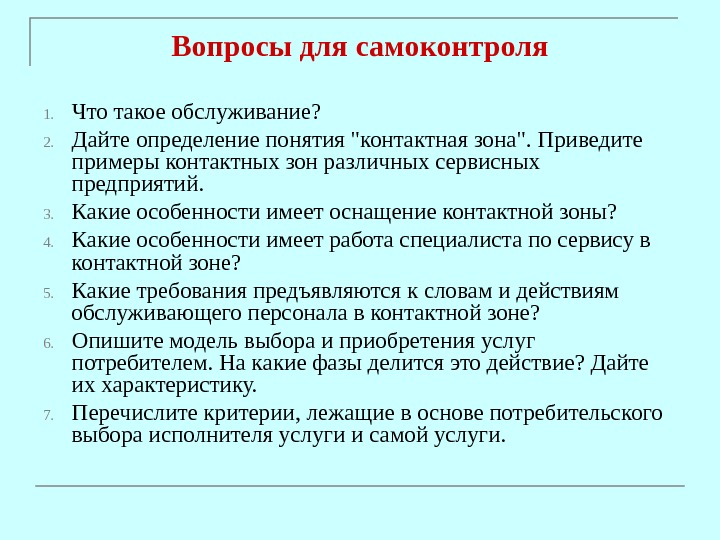 Вопросы для самоконтроля

1. Что такое обслуживание?
2. Дайте определение понятия "контактная зона". Приведите примеры контактных зон различных сервисных предприятий.
3. Какие особенности имеет оснащение контактной зоны?
4. Какие особенности имеет работа специалиста по сервису в контактной зоне?
5. Какие требования предъявляются к словам и действиям обслуживающего персонала в контактной зоне?
6. Опишите модель выбора и приобретения услуг потребителем. На какие фазы делится это действие? Дайте их характеристику.
7. Перечислите критерии, лежащие в основе потребительского выбора исполнителя услуги и самой услуги.